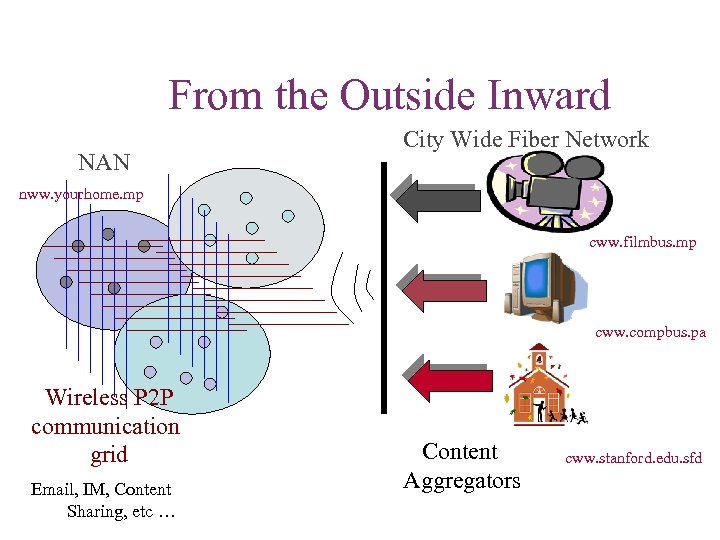 From the Outside Inward

NAN

nww.yourhome.mp

Wireless P2P communication grid

Email, IM, Content Sharing, etc …

City Wide Fiber Network

cww.filmbus.mp

cww.compbus.pa

cww.stanford.edu.sfd

Content Aggregators